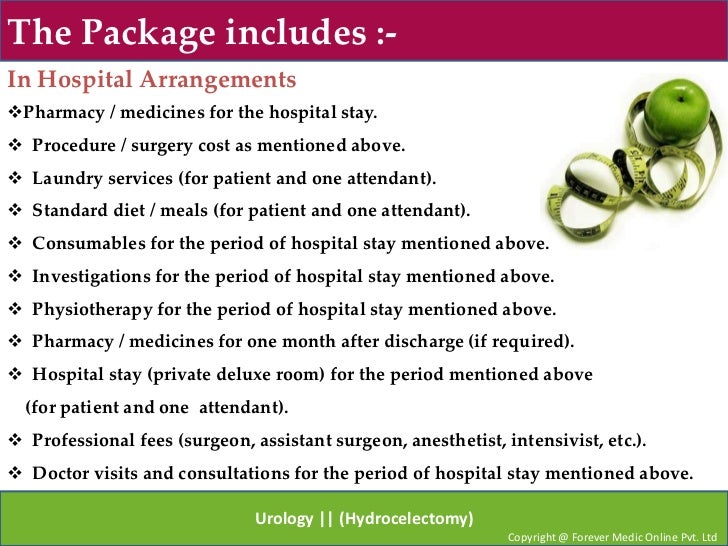 The Package includes :-

In Hospital Arrangements

❖Pharmacy / medicines for the hospital stay.

❖ Procedure / surgery cost as mentioned above.

❖ Laundry services (for patient and one attendant).

❖ Standard diet / meals (for patient and one attendant).

❖ Consumables for the period of hospital stay mentioned above.

❖ Investigations for the period of hospital stay mentioned above.

❖ Physiotherapy for the period of hospital stay mentioned above.

❖ Pharmacy / medicines for one month after discharge (if required).

❖ Hospital stay (private deluxe room) for the period mentioned above (for patient and one attendant).

❖ Professional fees (surgeon, assistant surgeon, anesthetist, intensivist, etc.).

❖ Doctor visits and consultations for the period of hospital stay mentioned above.

Urology || (Hydrocelectomy)

Copyright @ Forever Medic Online Pvt. Ltd